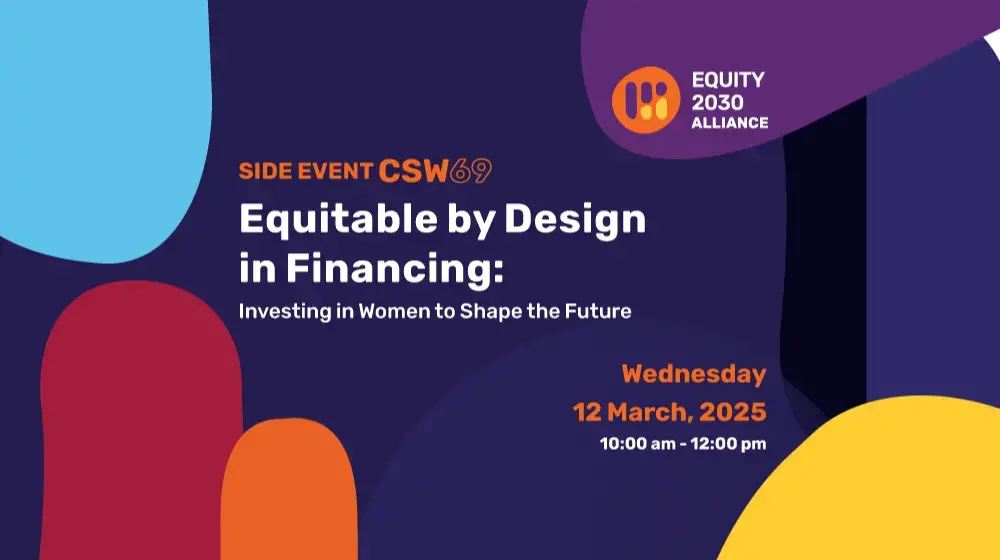 EQUITY 2030 ALLIANCE

SIDE EVENT CSW69

Equitable by Design in Financing:

Investing in Women to Shape the Future

Wednesday

12 March, 2025

10:00 am - 12:00 pm